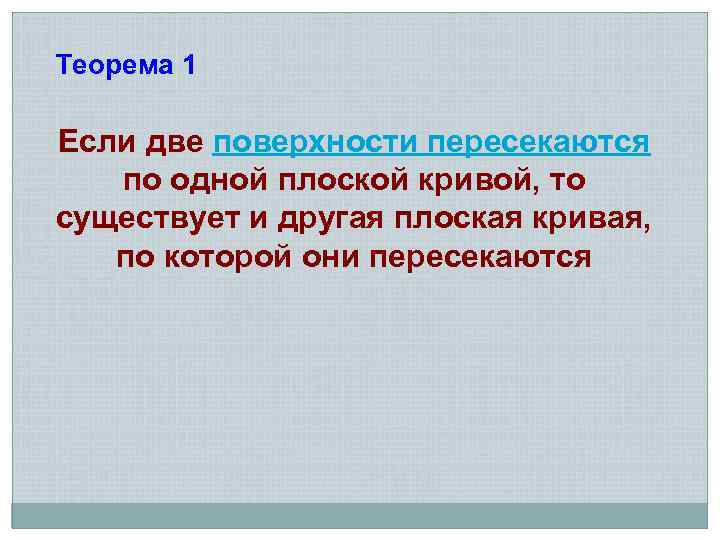 Теорема 1

Если две поверхности пересекаются по одной плоской кривой, то существует и другая плоская кривая, по которой они пересекаются